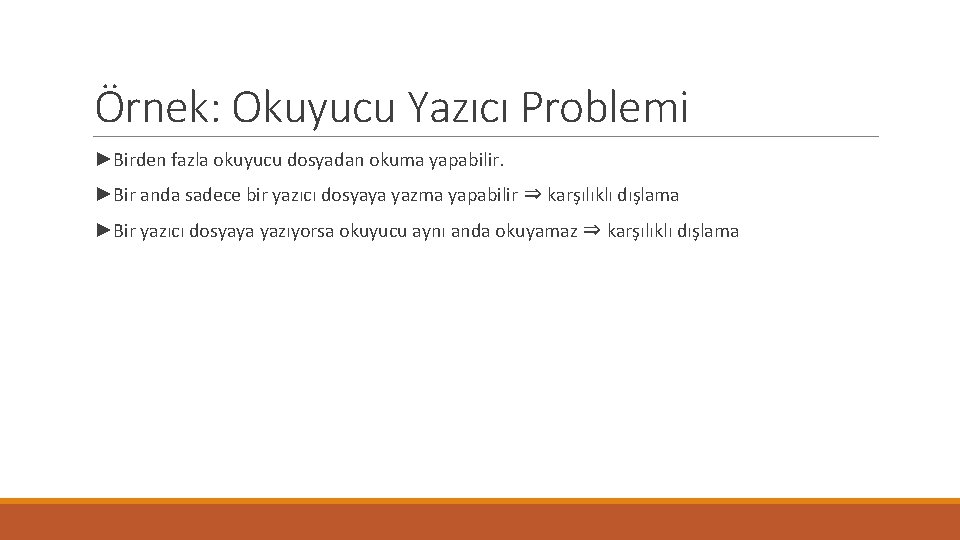 Örnek: Okuyucu Yazıcı Problemi

►Birden fazla okuyucu dosyadan okuma yapabilir.

►Bir anda sadece bir yazıcı dosyaya yazma yapabilir ⇒ karşılıklı dışlama

►Bir yazıcı dosyaya yazıyorsa okuyucu aynı anda okuyamaz ⇒ karşılıklı dışlama